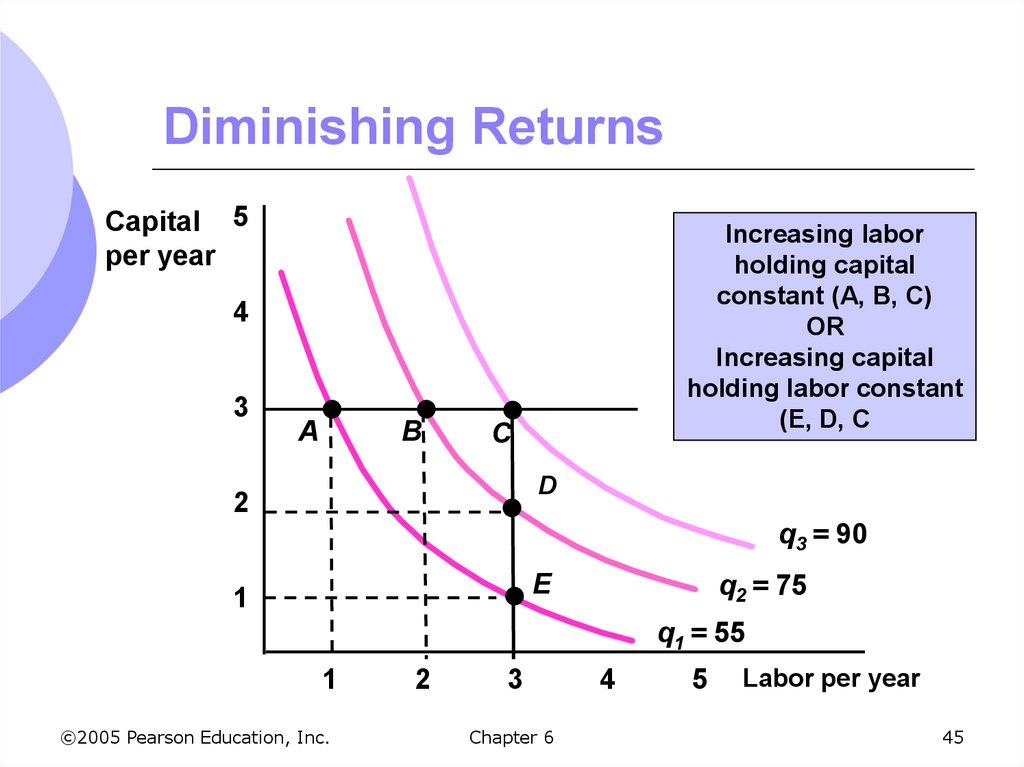 Diminishing Returns

Capital per year

5
4
3
2
1

Increasing labor holding capital constant (A, B, C) OR Increasing capital holding labor constant (E, D, C

A
B
C
D
E

$q_3 = 90$
$q_2 = 75$
$q_1 = 55$

1
2
3
4
5
Labor per year

©2005 Pearson Education, Inc.
Chapter 6
45